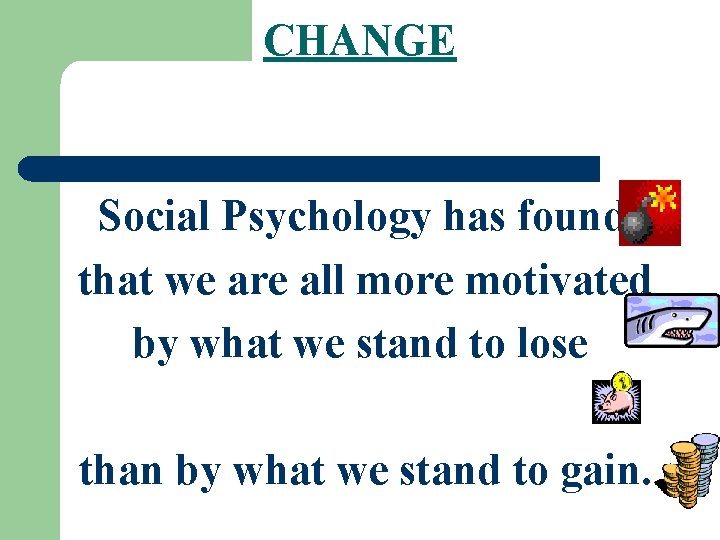 CHANGE

Social Psychology has found that we are all more motivated by what we stand to lose

than by what we stand to gain.